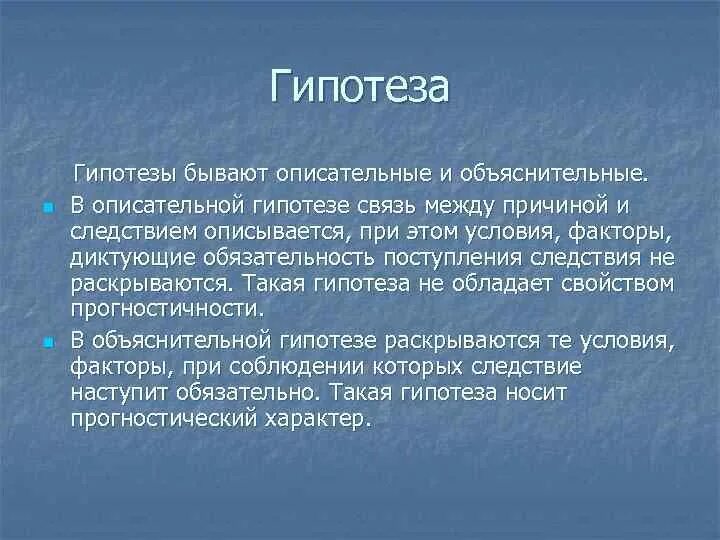 Гипотеза

Гипотезы бывают описательные и объяснительные.

В описательной гипотезе связь между причиной и следствием описывается, при этом условия, факторы, диктующие обязательность поступления следствия не раскрываются. Такая гипотеза не обладает свойством прогностичности.

В объяснительной гипотезе раскрываются те условия, факторы, при соблюдении которых следствие наступит обязательно. Такая гипотеза носит прогностический характер.